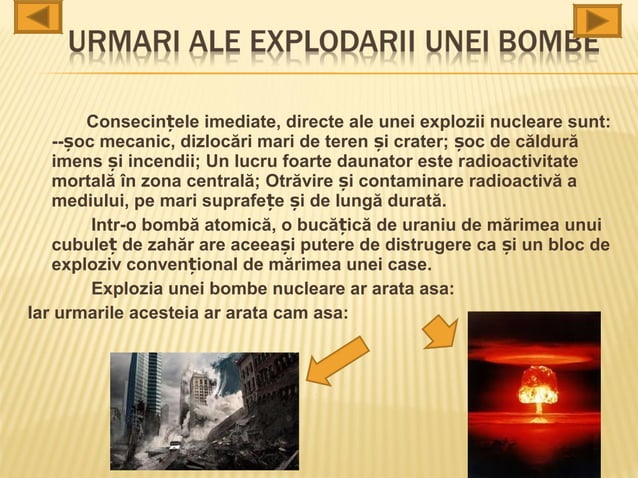 URMARI ALE EXPLODARII UNEI BOMBE

Consecințele imediate, directe ale unei explozii nucleare sunt: --șoc mecanic, dizlocări mari de teren și crater; șoc de căldură imens și incendii; Un lucru foarte daunator este radioactivitate mortală în zona centrală; Otrăvire și contaminare radioactivă a mediului, pe mari suprafețe și de lungă durată.

Intr-o bombă atomică, o bucățică de uraniu de mărimea unui cubuleț de zahăr are aceeași putere de distrugere ca și un bloc de exploziv convențional de mărimea unei case.

Explozia unei bombe nucleare ar arata asa:

Iar urmarile acesteia ar arata cam asa: